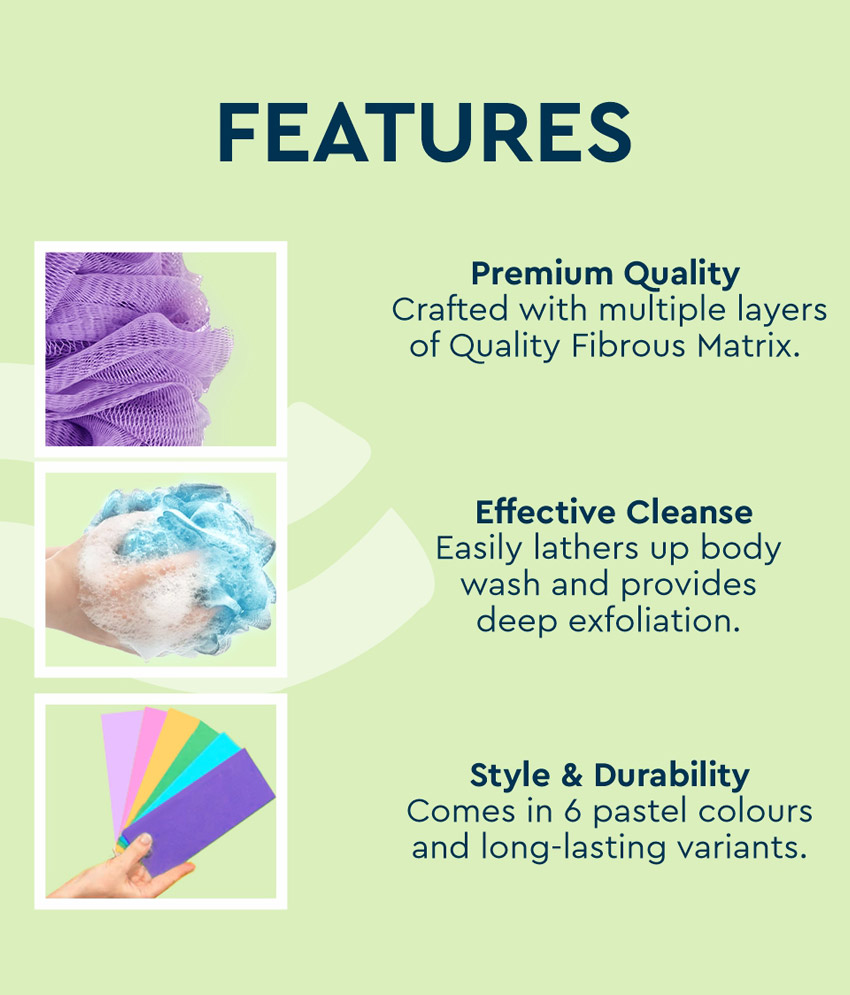 FEATURES

Premium Quality
Crafted with multiple layers of Quality Fibrous Matrix.

Effective Cleanse
Easily lathers up body wash and provides deep exfoliation.

Style & Durability
Comes in 6 pastel colours and long-lasting variants.